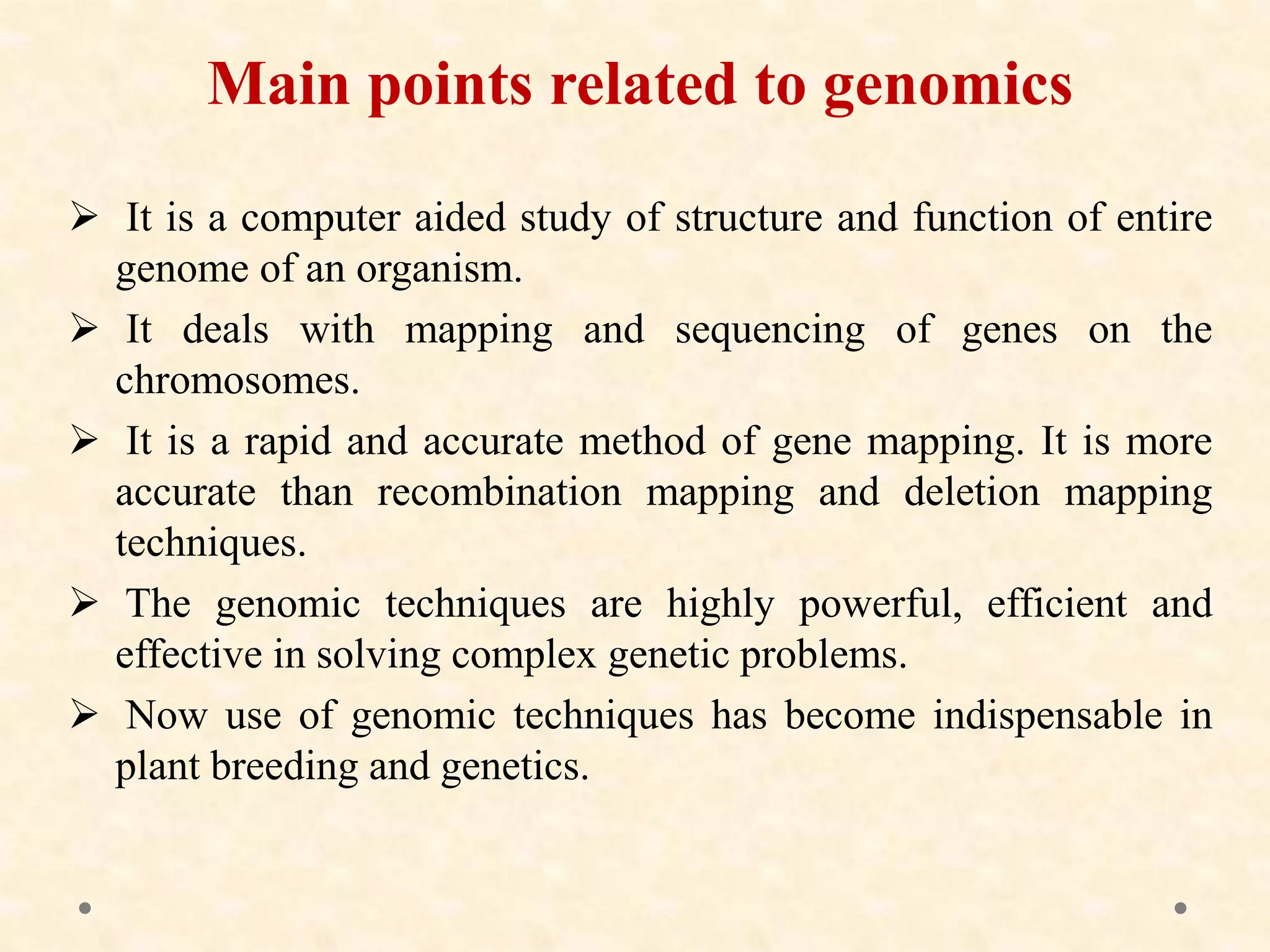 Main points related to genomics

➢ It is a computer aided study of structure and function of entire genome of an organism.

➢ It deals with mapping and sequencing of genes on the chromosomes.

➢ It is a rapid and accurate method of gene mapping. It is more accurate than recombination mapping and deletion mapping techniques.

➢ The genomic techniques are highly powerful, efficient and effective in solving complex genetic problems.

➢ Now use of genomic techniques has become indispensable in plant breeding and genetics.